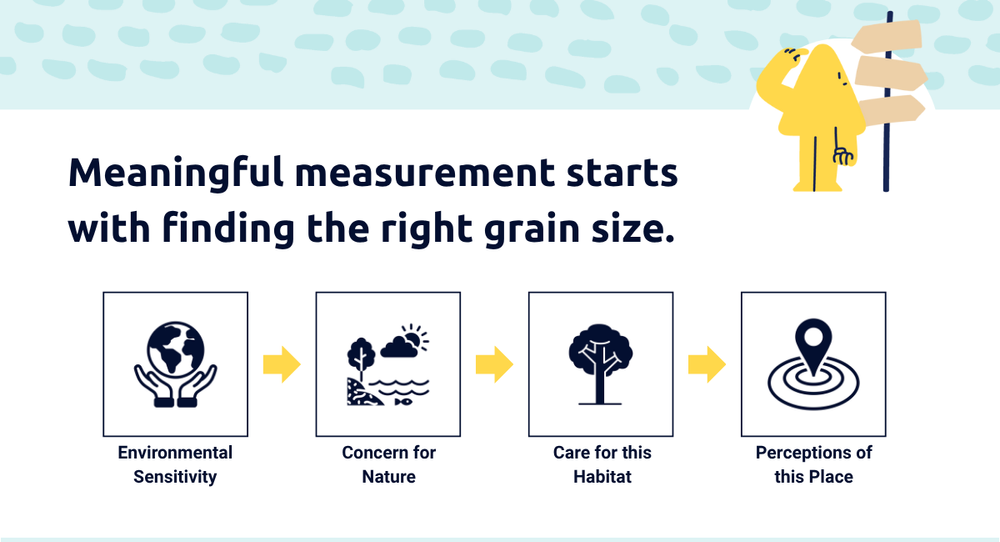 Meaningful measurement starts with finding the right grain size.

Environmental Sensitivity

Concern for Nature

Care for this Habitat

Perceptions of this Place